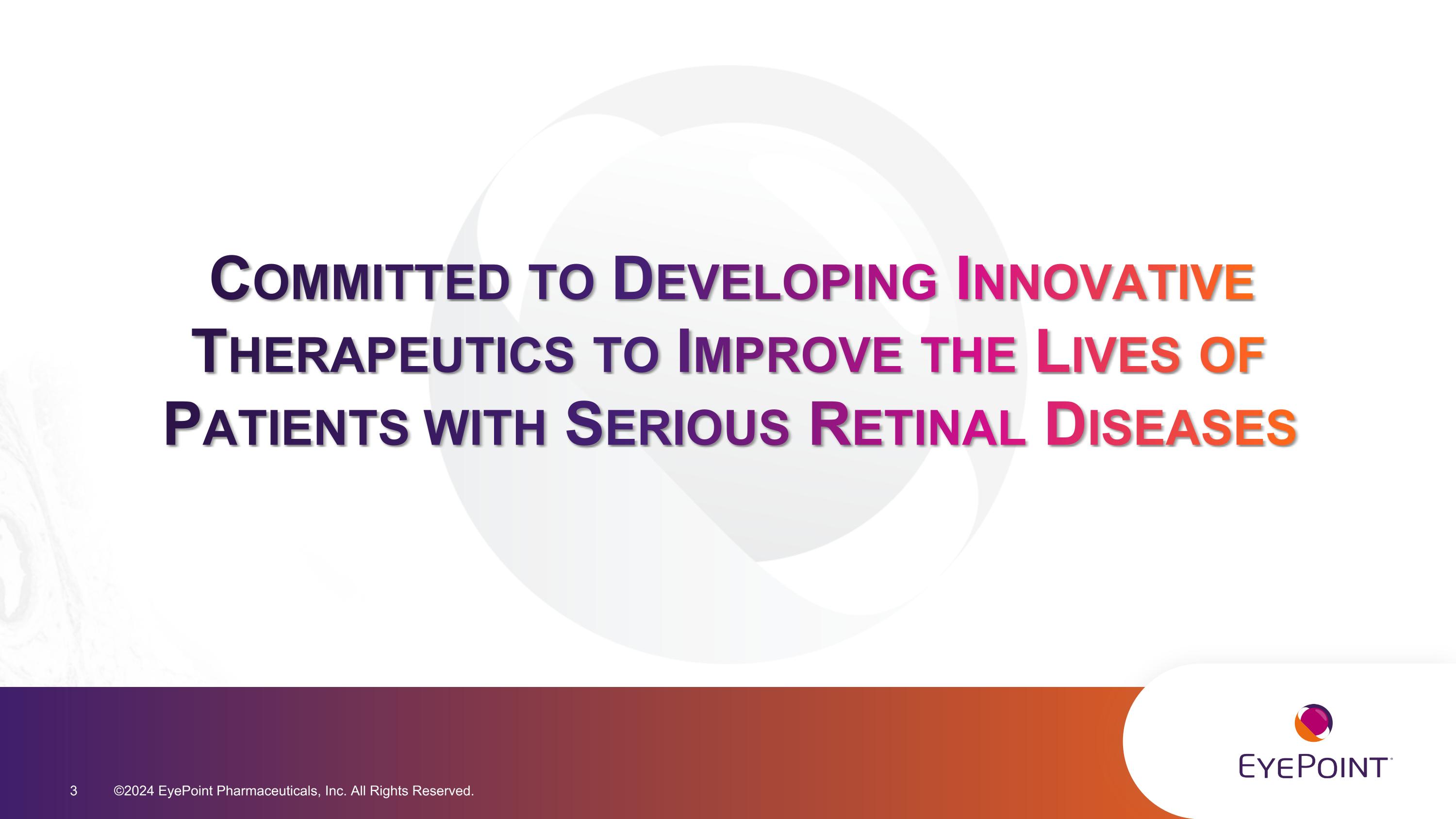 COMMITTED TO DEVELOPING INNOVATIVE THERAPEUTICS TO IMPROVE THE LIVES OF PATIENTS WITH SERIOUS RETINAL DISEASES

3 ©2024 EyePoint Pharmaceuticals, Inc. All Rights Reserved.

EYEPOINT